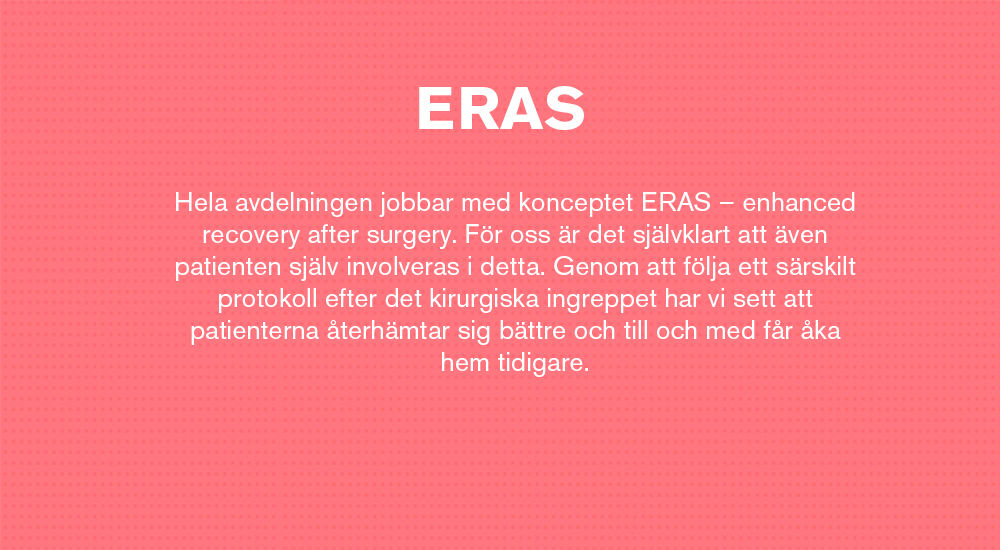 ERAS

Hela avdelningen jobbar med konceptet ERAS – enhanced recovery after surgery. För oss är det självklart att även patienten själv involveras i detta. Genom att följa ett särskilt protokoll efter det kirurgiska ingreppet har vi sett att patienterna återhämtar sig bättre och till och med får åka hem tidigare.